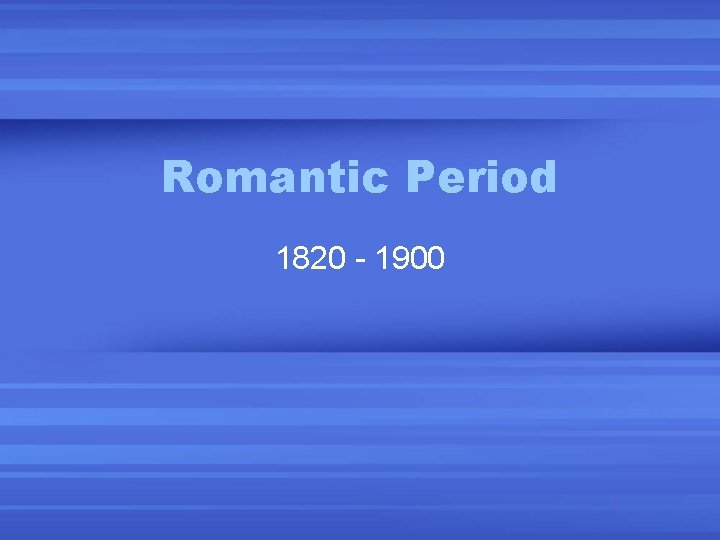 Romantic Period

1820 - 1900